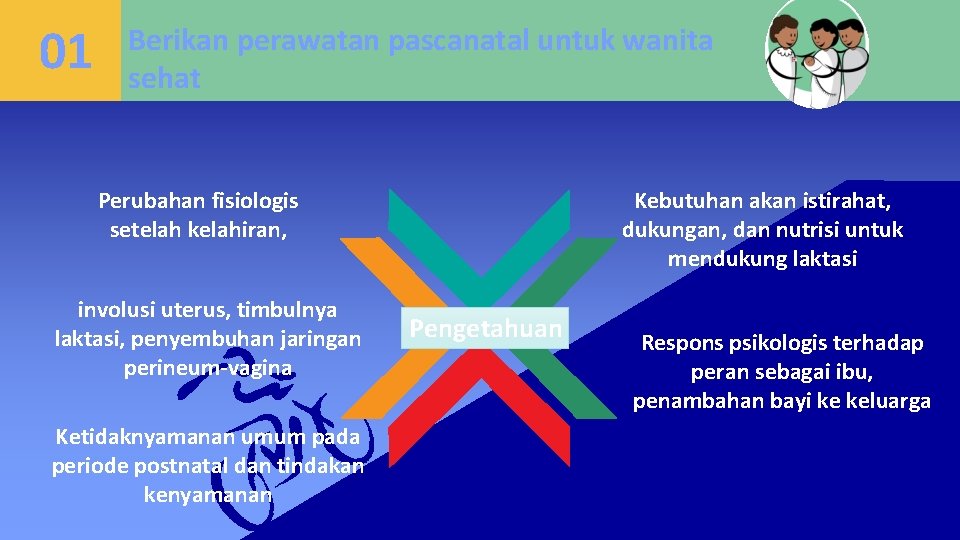 01

Berikan perawatan pascanatal untuk wanita sehat

Perubahan fisiologis setelah kelahiran,

involusi uterus, timbulnya laktasi, penyembuhan jaringan perineum-vagina

Ketidaknyamanan umum pada periode postnatal dan tindakan kenyamanan

Pengetahuan

Kebutuhan akan istirahat, dukungan, dan nutrisi untuk mendukung laktasi

Respons psikologis terhadap peran sebagai ibu, penambahan bayi ke keluarga